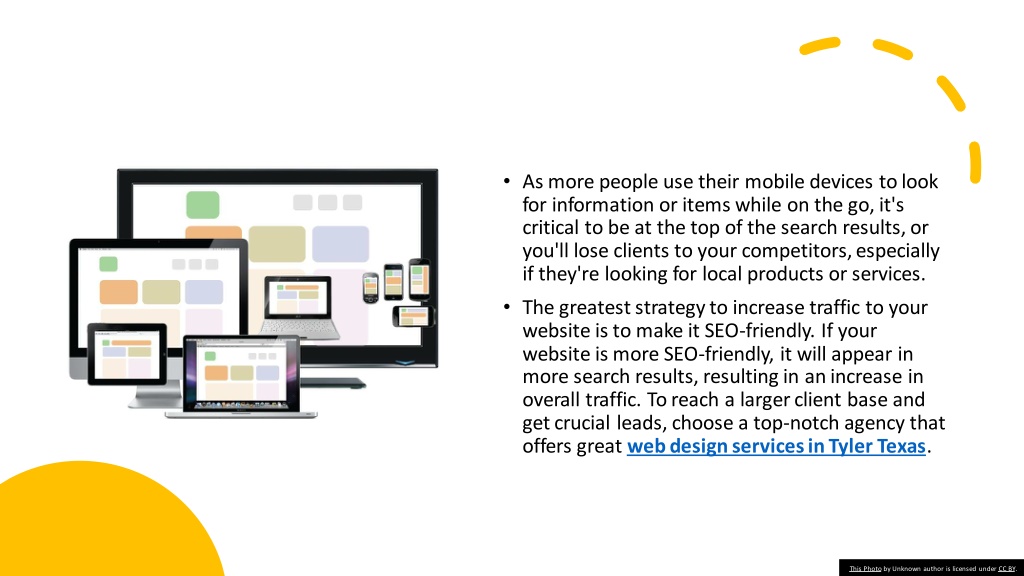 • As more people use their mobile devices to look for information or items while on the go, it's critical to be at the top of the search results, or you'll lose clients to your competitors, especially if they're looking for local products or services.

• The greatest strategy to increase traffic to your website is to make it SEO-friendly. If your website is more SEO-friendly, it will appear in more search results, resulting in an increase in overall traffic. To reach a larger client base and get crucial leads, choose a top-notch agency that offers great web design services in Tyler Texas.

This Photo by Unknown author is licensed under CC BY.